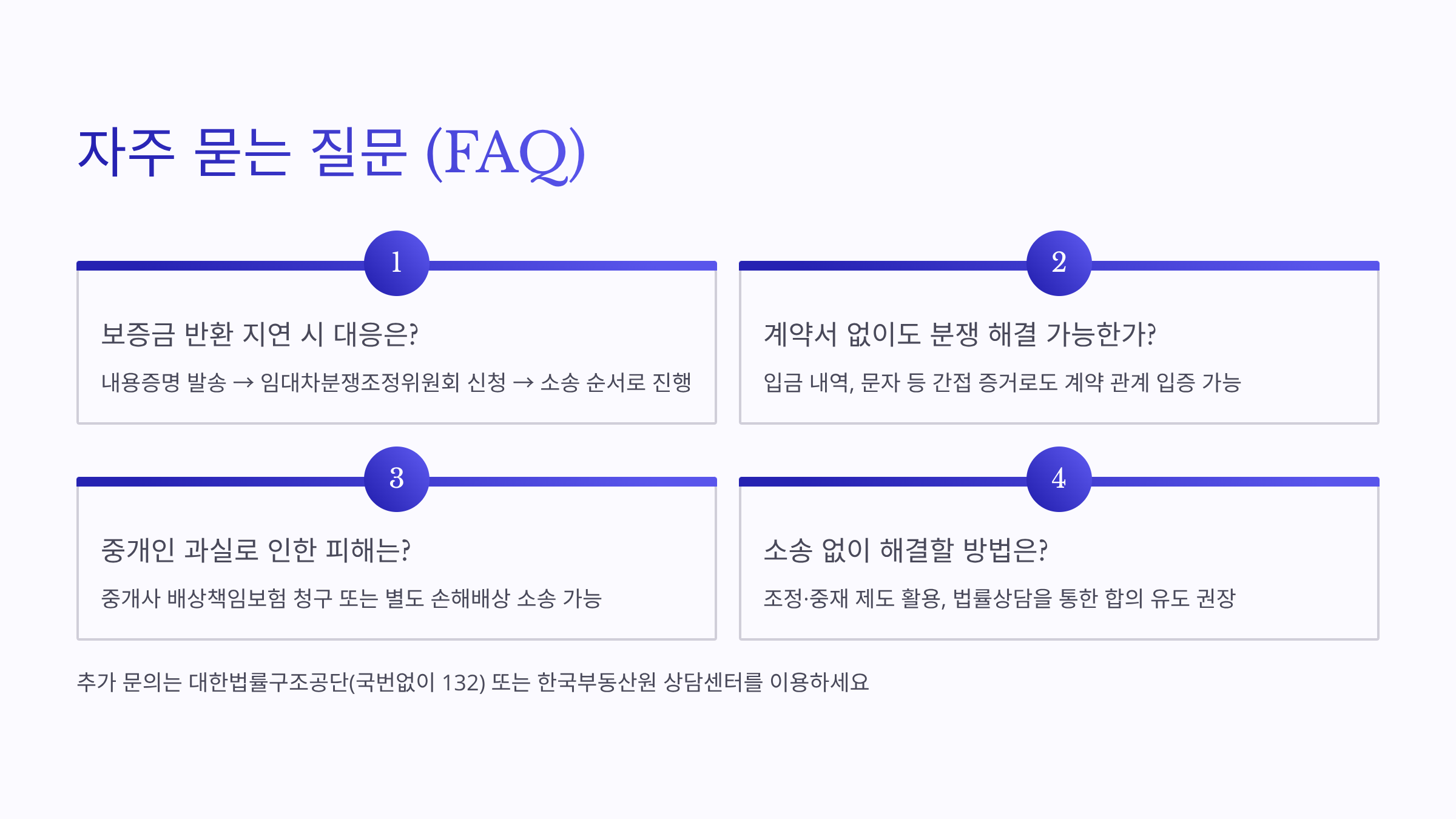 자주 묻는 질문 (FAQ)

1

보증금 반환 지연 시 대응은?

내용증명 발송 → 임대차분쟁조정위원회 신청 → 소송 순서로 진행

2

계약서 없이도 분쟁 해결 가능한가?

입금 내역, 문자 등 간접 증거로도 계약 관계 입증 가능

3

중개인 과실로 인한 피해는?

중개사 배상책임보험 청구 또는 별도 손해배상 소송 가능

4

소송 없이 해결할 방법은?

조정·중재 제도 활용, 법률상담을 통한 합의 유도 권장

추가 문의는 대한법률구조공단(국번없이 132) 또는 한국부동산원 상담센터를 이용하세요